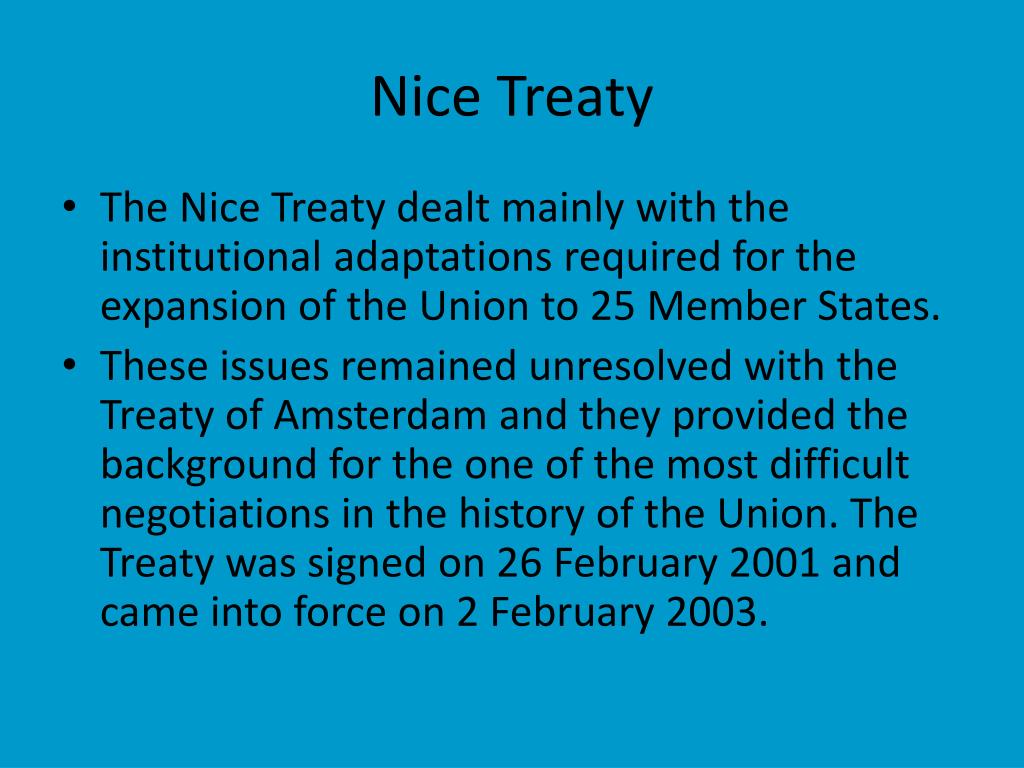 Nice Treaty

• The Nice Treaty dealt mainly with the institutional adaptations required for the expansion of the Union to 25 Member States.
• These issues remained unresolved with the Treaty of Amsterdam and they provided the background for the one of the most difficult negotiations in the history of the Union. The Treaty was signed on 26 February 2001 and came into force on 2 February 2003.